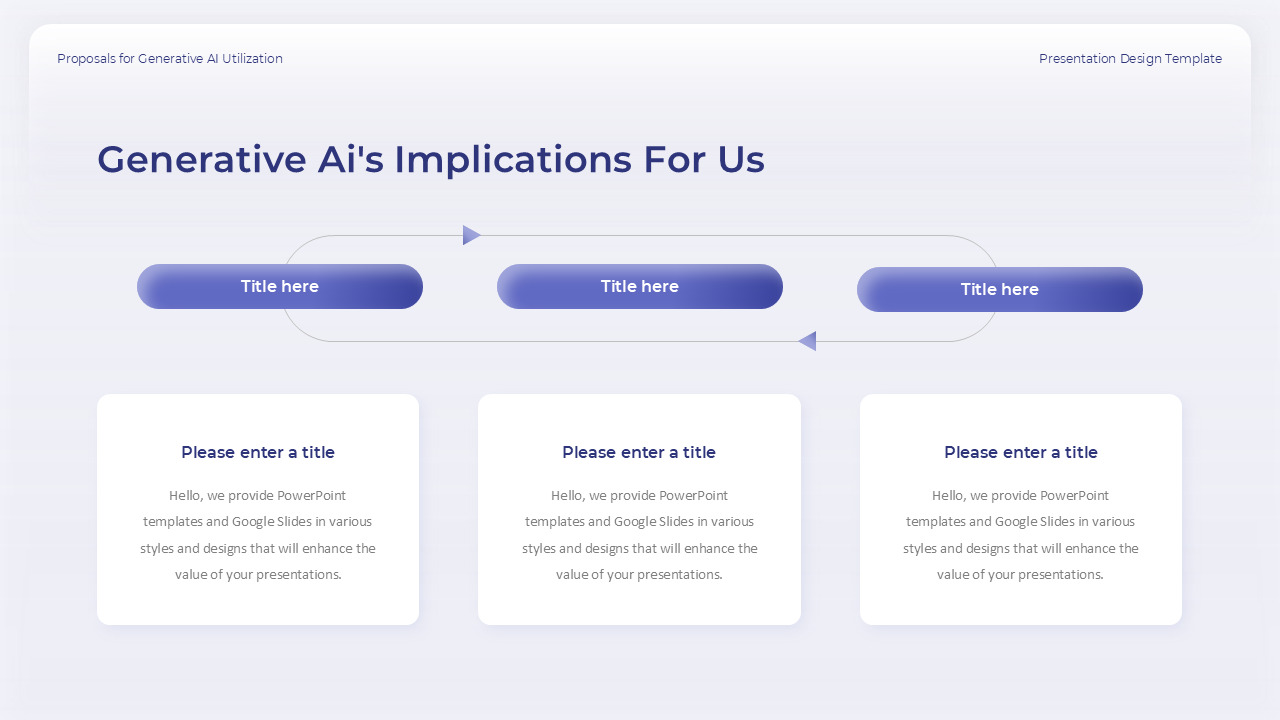 Proposals for Generative AI Utilization

Presentation Design Template

Generative Ai's Implications For Us

Title here

Title here

Title here

Please enter a title

Hello, we provide PowerPoint templates and Google Slides in various styles and designs that will enhance the value of your presentations.

Please enter a title

Hello, we provide PowerPoint templates and Google Slides in various styles and designs that will enhance the value of your presentations.

Please enter a title

Hello, we provide PowerPoint templates and Google Slides in various styles and designs that will enhance the value of your presentations.